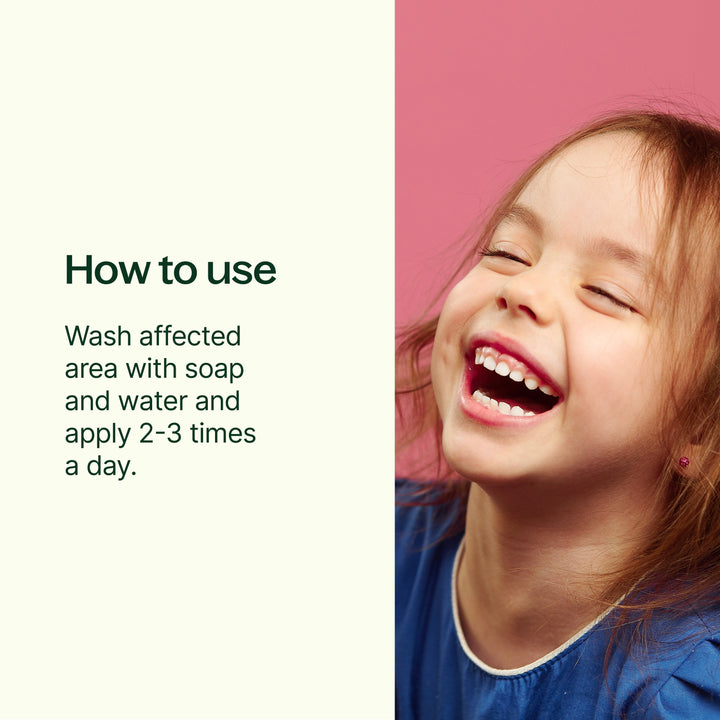 How to use

Wash affected area with soap and water and apply 2-3 times a day.